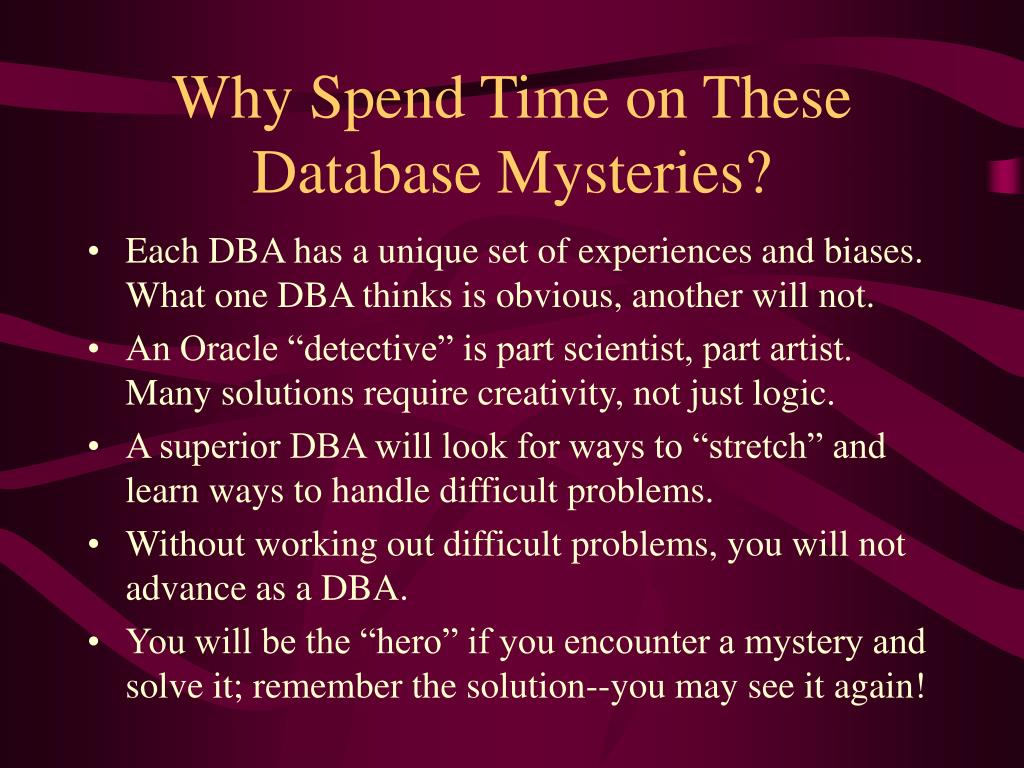 Why Spend Time on These Database Mysteries?

• Each DBA has a unique set of experiences and biases. What one DBA thinks is obvious, another will not.
• An Oracle “detective” is part scientist, part artist. Many solutions require creativity, not just logic.
• A superior DBA will look for ways to “stretch” and learn ways to handle difficult problems.
• Without working out difficult problems, you will not advance as a DBA.
• You will be the “hero” if you encounter a mystery and solve it; remember the solution--you may see it again!